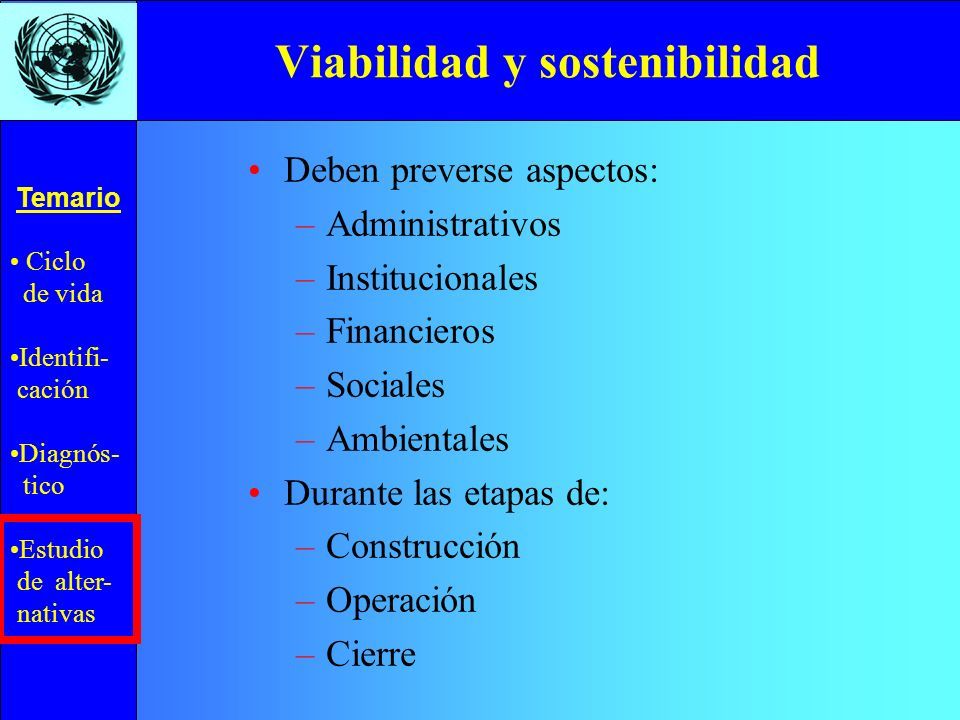 Viabilidad y sostenibilidad

Temario

• Ciclo de vida

•Identificación

•Diagnóstico

•Estudio de alternativas

• Deben preverse aspectos:
– Administrativos
– Institucionales
– Financieros
– Sociales
– Ambientales
• Durante las etapas de:
– Construcción
– Operación
– Cierre